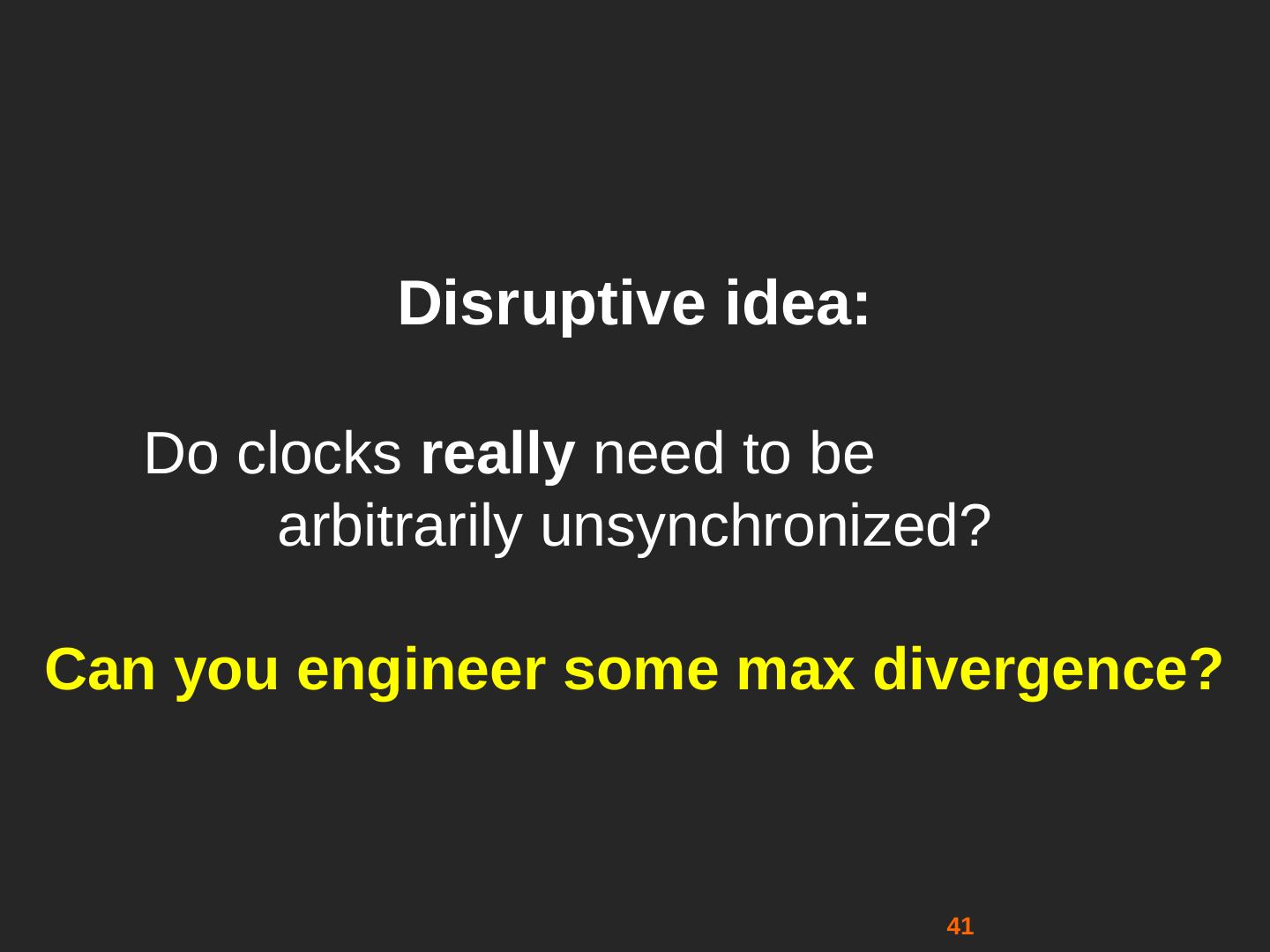 Disruptive idea:

Do clocks really need to be arbitrarily unsynchronized?

Can you engineer some max divergence?

41